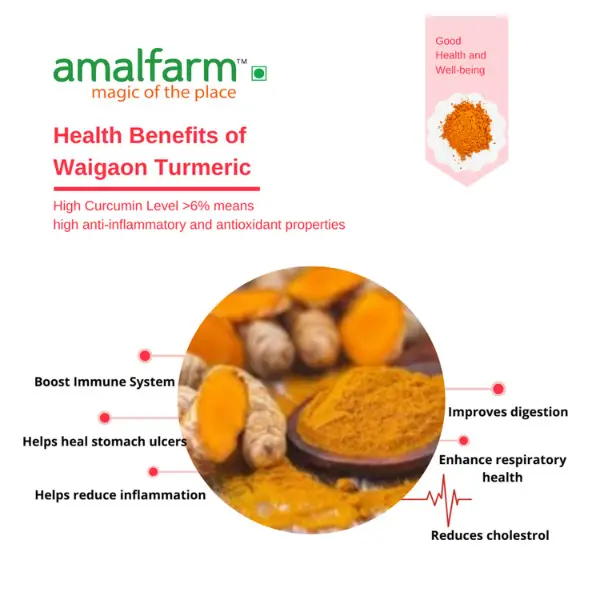 amalfarm™
magic of the place

Good Health and Well-being

Health Benefits of Waigaon Turmeric

High Curcumin Level >6% means high anti-inflammatory and antioxidant properties

Boost Immune System

Helps heal stomach ulcers

Helps reduce inflammation

Improves digestion

Enhance respiratory health

Reduces cholestrol